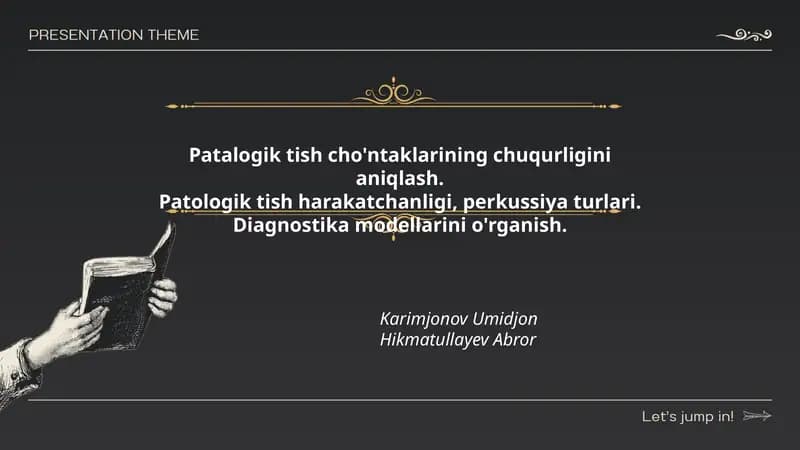 PRESENTATION THEME

Patalogik tish cho'ntaklarining chuqurligini aniqlash.
Patologik tish harakatchanligi, perkussiya turlari.
Diagnostika modellarini o'rganish.

Karimjonov Umidjon
Hikmatullayev Abror

Let's jump in!